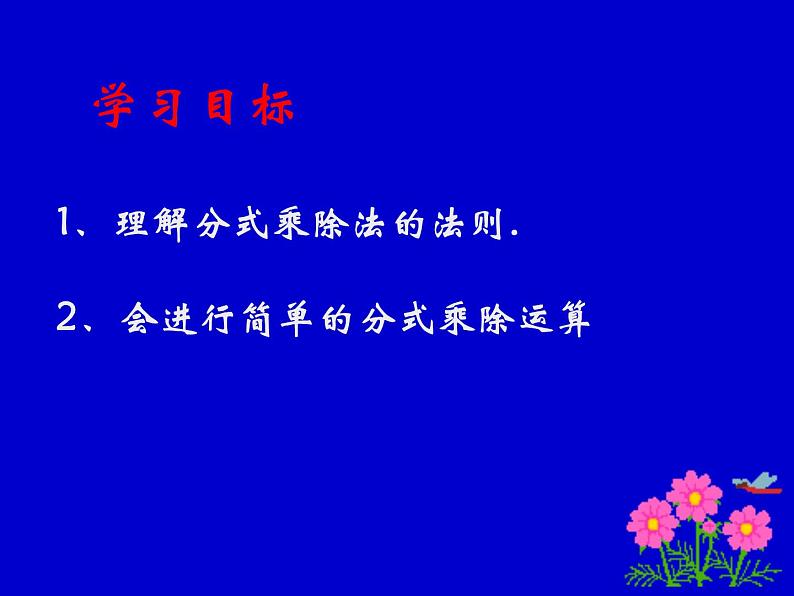 学习目标

1、理解分式乘除法的法则.

2、会进行简单的分式乘除运算